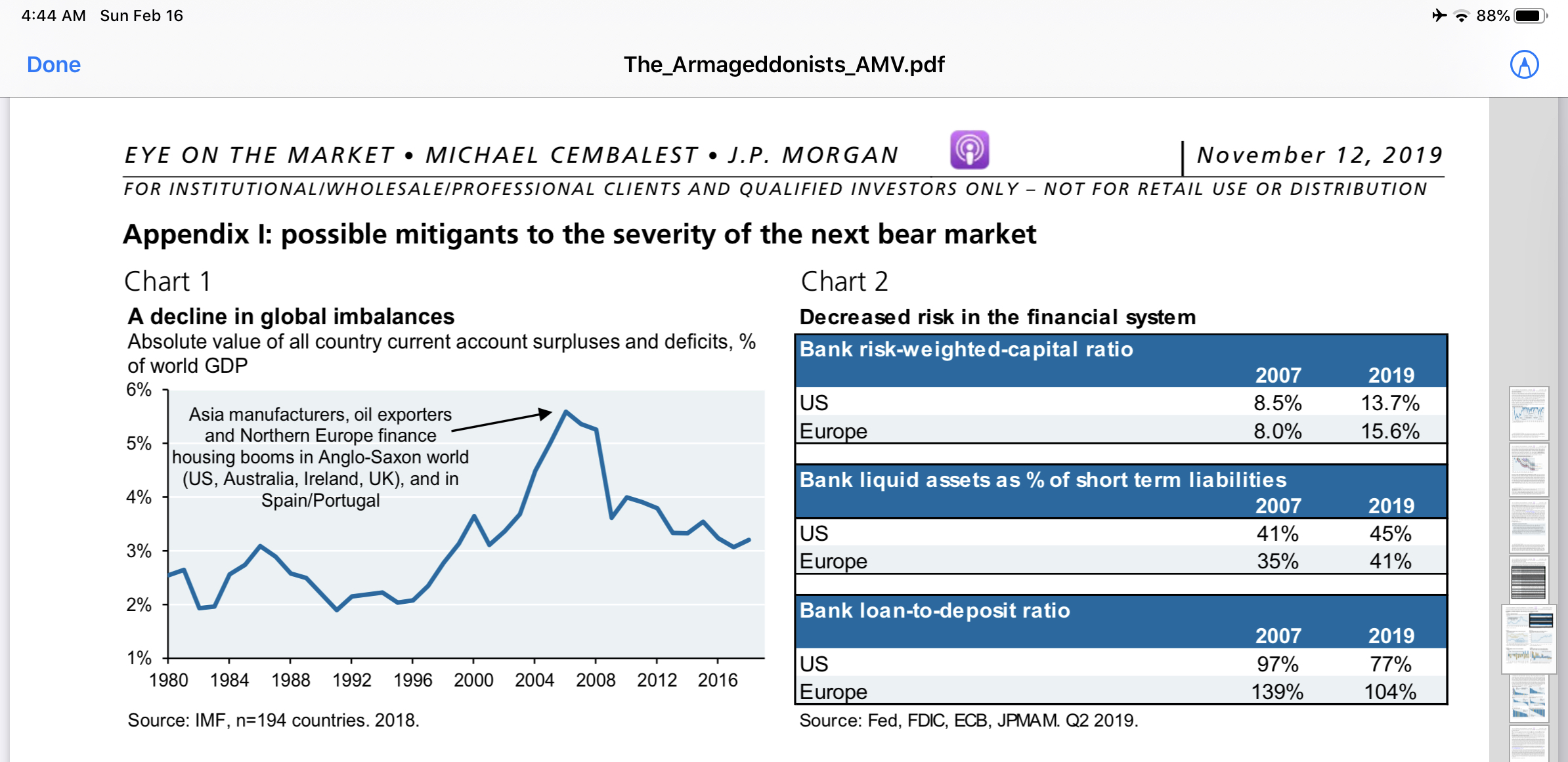 4:44 AM Sun Feb 16

88%

Done

The_Armageddonists_AMV.pdf

EYE ON THE MARKET • MICHAEL CEMBALEST • J.P. MORGAN

November 12, 2019

FOR INSTITUTIONAL/WHOLESALE/PROFESSIONAL CLIENTS AND QUALIFIED INVESTORS ONLY – NOT FOR RETAIL USE OR DISTRIBUTION

Appendix I: possible mitigants to the severity of the next bear market

Chart 1

A decline in global imbalances

Absolute value of all country current account surpluses and deficits, % of world GDP

6%
5%
4%
3%
2%
1%

Asia manufacturers, oil exporters and Northern Europe finance housing booms in Anglo-Saxon world (US, Australia, Ireland, UK), and in Spain/Portugal

1980 1984 1988 1992 1996 2000 2004 2008 2012 2016

Source: IMF, n=194 countries. 2018.

Chart 2

Decreased risk in the financial system

| Bank risk-weighted-capital ratio | 2007 | 2019 |
|---|---|---|
| US | 8.5% | 13.7% |
| Europe | 8.0% | 15.6% |

| Bank liquid assets as % of short term liabilities | 2007 | 2019 |
|---|---|---|
| US | 41% | 45% |
| Europe | 35% | 41% |

| Bank loan-to-deposit ratio | 2007 | 2019 |
|---|---|---|
| US | 97% | 77% |
| Europe | 139% | 104% |

Source: Fed, FDIC, ECB, JPMAM. Q2 2019.